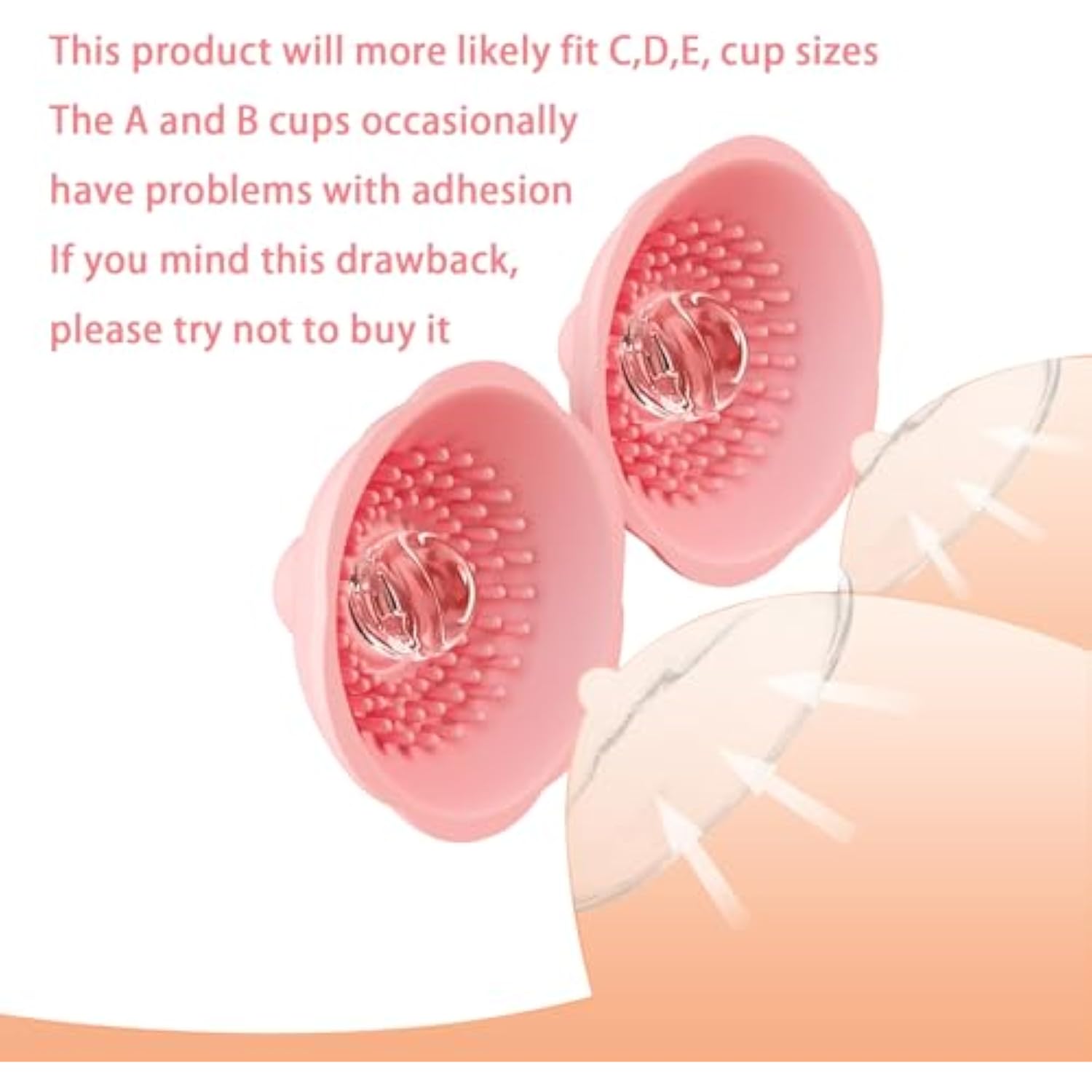 This product will more likely fit C,D,E, cup sizes
The A and B cups occasionally
have problems with adhesion
If you mind this drawback,
please try not to buy it